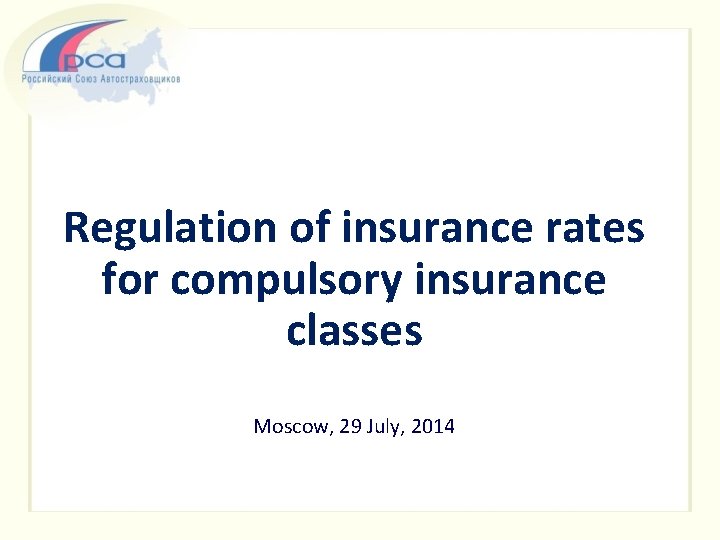 рса
Российский Союз Автостраховщиков

Regulation of insurance rates for compulsory insurance classes

Moscow, 29 July, 2014